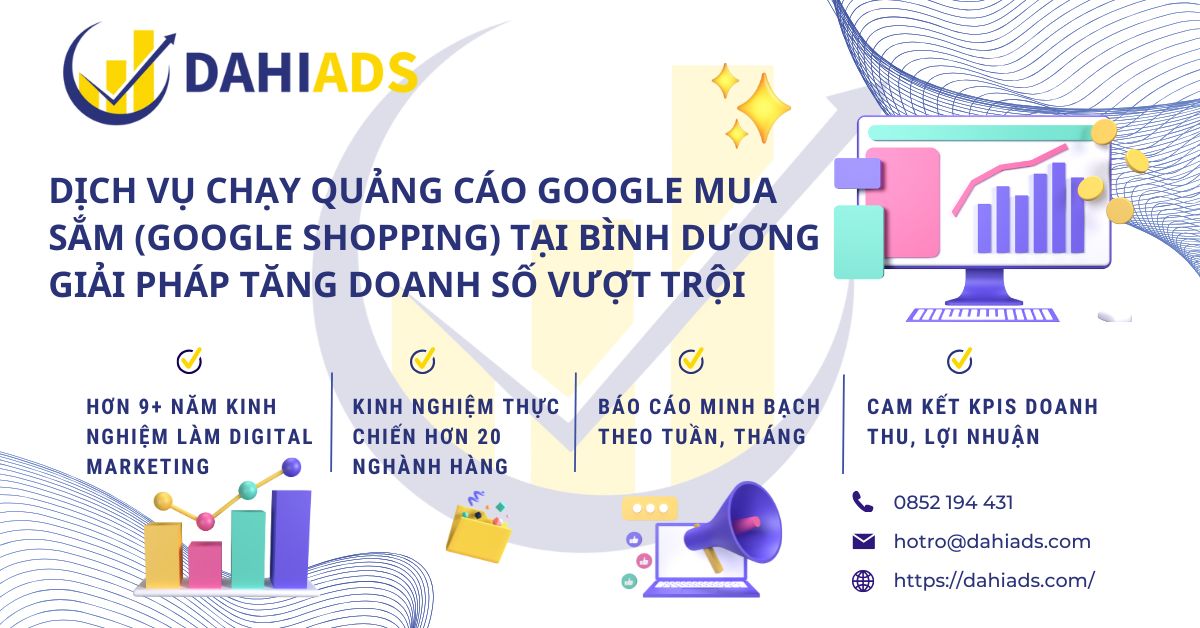 DAHIADS

DỊCH VỤ CHẠY QUẢNG CÁO GOOGLE MUA SẮM (GOOGLE SHOPPING) TẠI BÌNH DƯƠNG GIẢI PHÁP TĂNG DOANH SỐ VƯỢT TRỘI

HƠN 9+ NĂM KINH NGHIỆM LÀM DIGITAL MARKETING

KINH NGHIỆM THỰC CHIẾN HƠN 20 NGHÀNH HÀNG

BÁO CÁO MINH BẠCH THEO TUẦN, THÁNG

CAM KẾT KPIS DOANH THU, LỢI NHUẬN

0852 194 431

hotro@dahiads.com

https://dahiads.com/